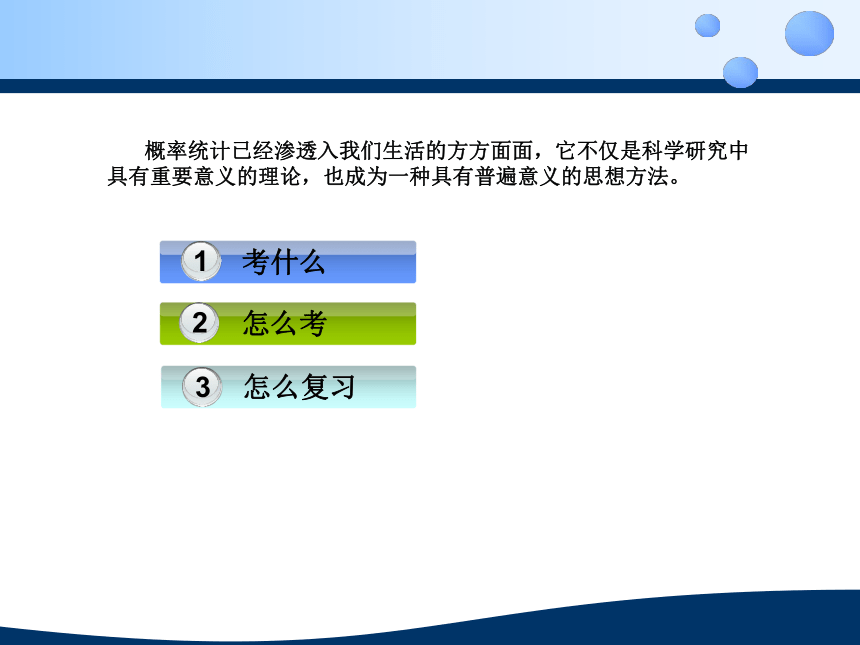 概率统计已经渗透入我们生活的方方面面，它不仅是科学研究中具有重要意义的理论，也成为一种具有普遍意义的思想方法。

1 考什么

2 怎么考

3 怎么复习